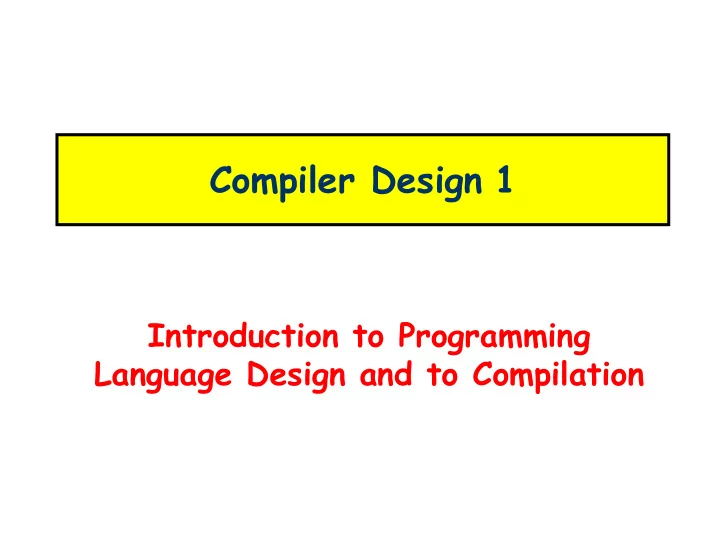 Compiler Design 1

Introduction to Programming Language Design and to Compilation